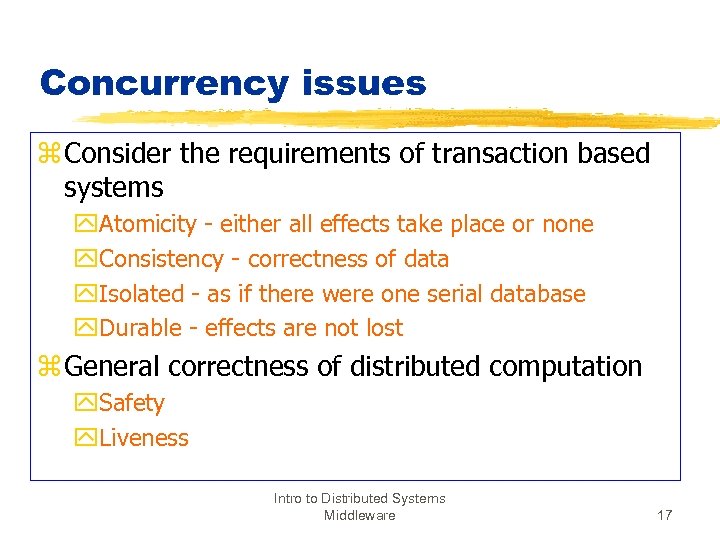 Concurrency issues

Consider the requirements of transaction based systems

Atomicity - either all effects take place or none

Consistency - correctness of data

Isolated - as if there were one serial database

Durable - effects are not lost

General correctness of distributed computation

Safety

Liveness

Intro to Distributed Systems Middleware

17